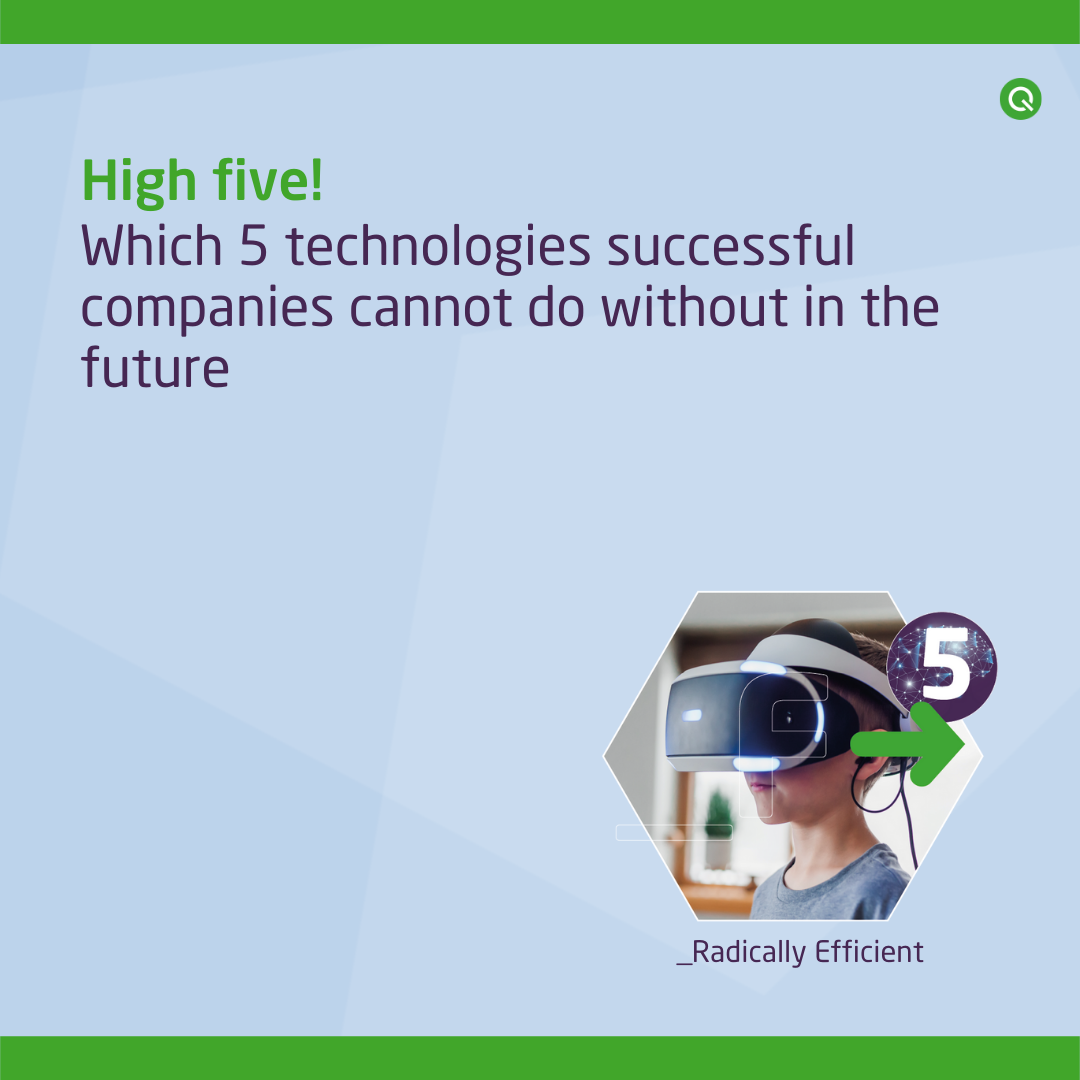 High five!
Which 5 technologies successful companies cannot do without in the future

5

_Radically Efficient